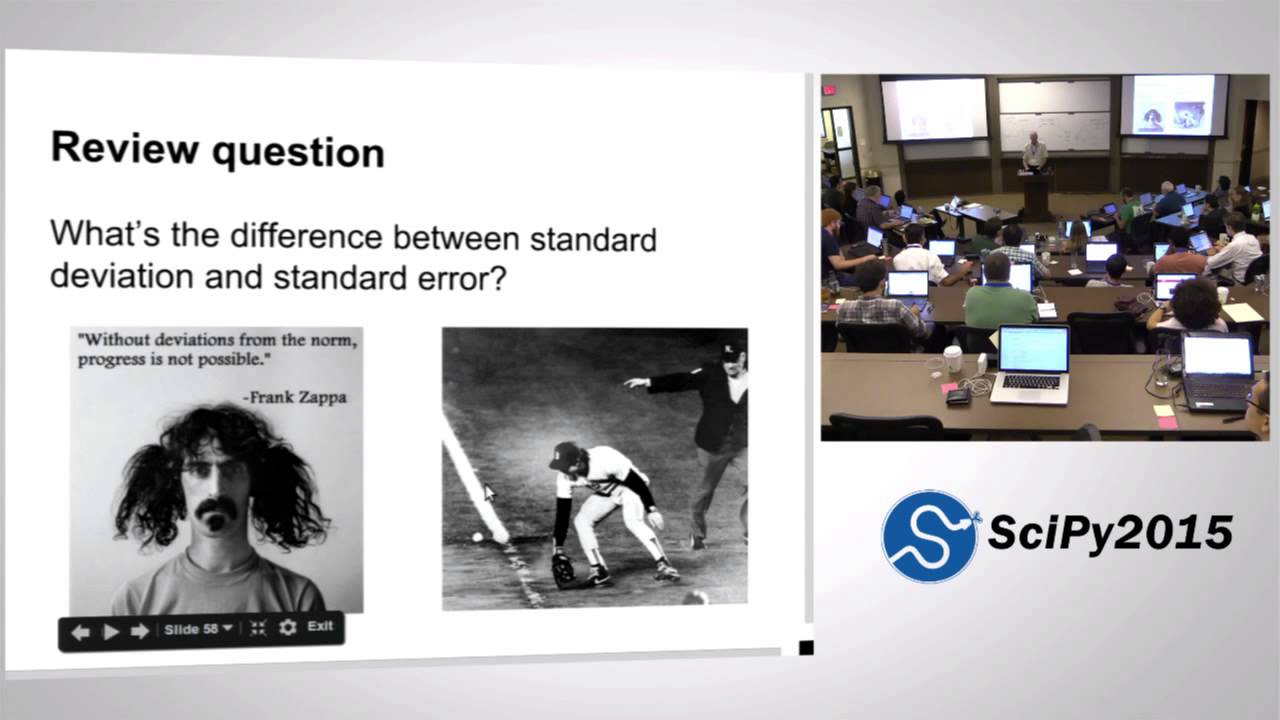 Review question

What's the difference between standard deviation and standard error?

"Without deviations from the norm, progress is not possible."

-Frank Zappa

Slide 58 Exit

SciPy2015